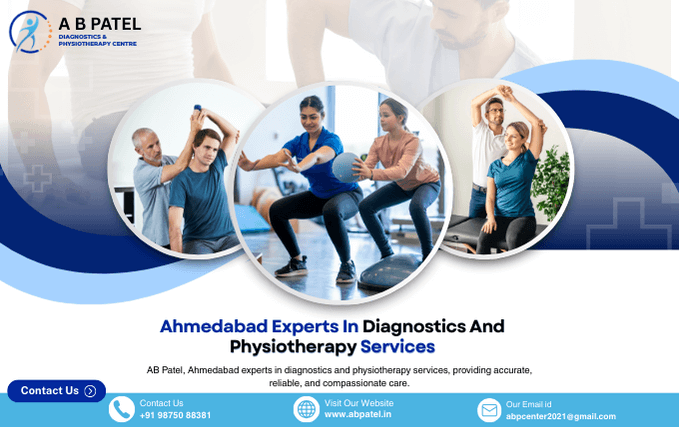 A B PATEL
DIAGNOSTICS & PHYSIOTHERAPY CENTRE

Ahmedabad Experts In Diagnostics And Physiotherapy Services

AB Patel, Ahmedabad experts in diagnostics and physiotherapy services, providing accurate, reliable, and compassionate care.

Contact Us

Contact Us
+91 98750 88381

Visit Our Website
www.abpatel.in

Our Email id
abpcenter2021@gmail.com